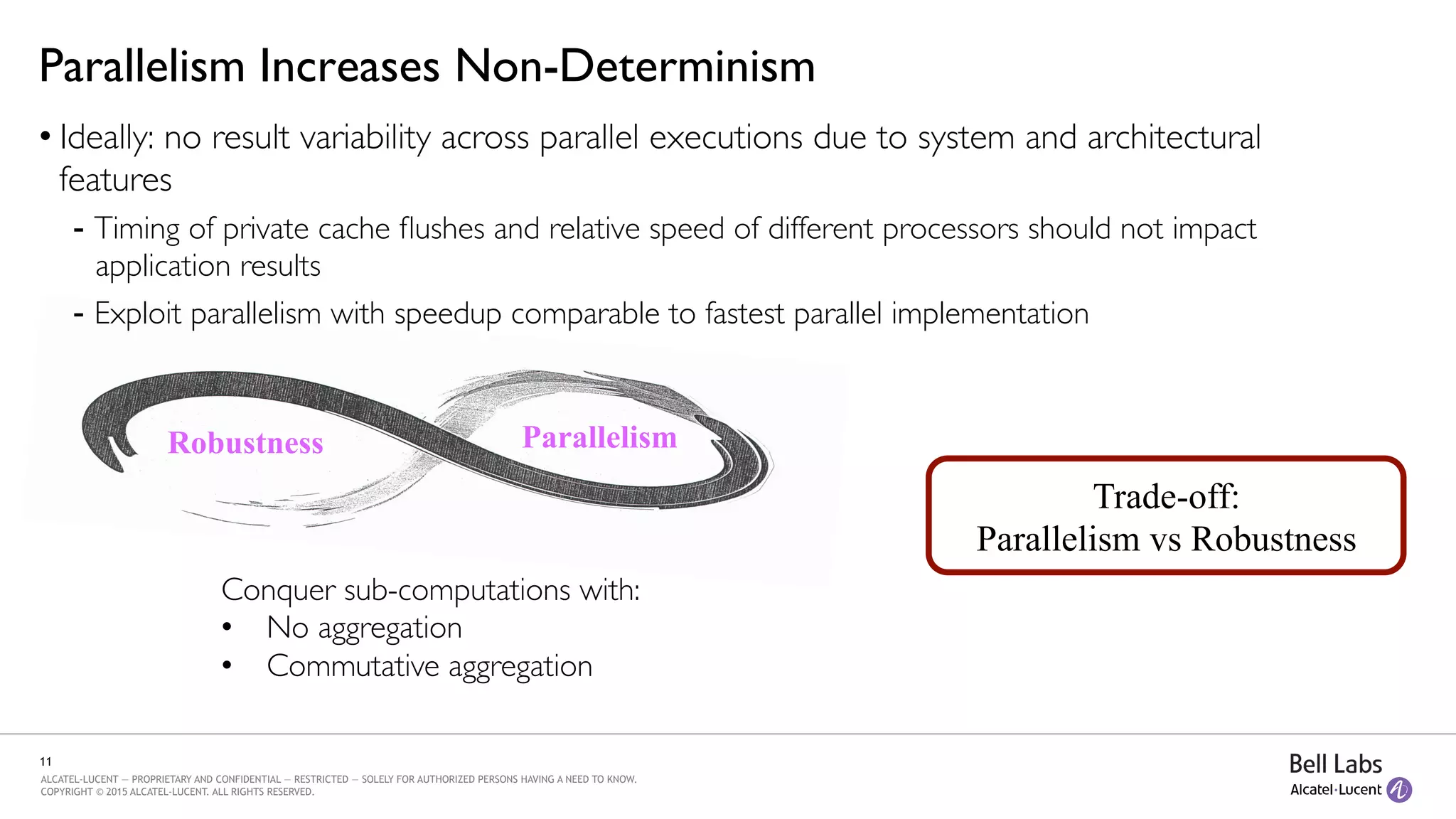 Parallelism Increases Non-Determinism

• Ideally: no result variability across parallel executions due to system and architectural features

- Timing of private cache flushes and relative speed of different processors should not impact application results

- Exploit parallelism with speedup comparable to fastest parallel implementation

Robustness

Parallelism

Trade-off:
Parallelism vs Robustness

Conquer sub-computations with:
• No aggregation
• Commutative aggregation

11

ALCATEL-LUCENT — PROPRIETARY AND CONFIDENTIAL — RESTRICTED — SOLELY FOR AUTHORIZED PERSONS HAVING A NEED TO KNOW.
COPYRIGHT © 2015 ALCATEL-LUCENT. ALL RIGHTS RESERVED.

Bell Labs
Alcatel·Lucent